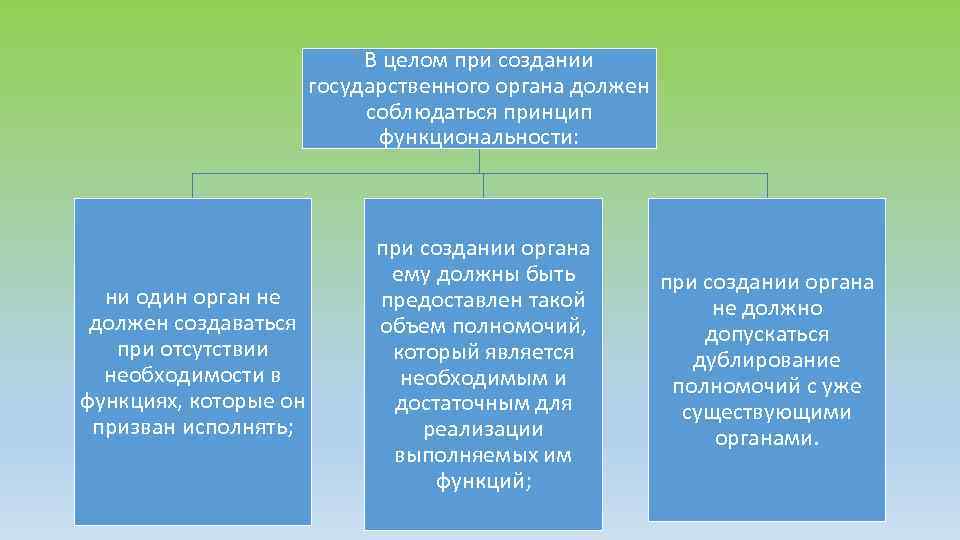 В целом при создании государственного органа должен соблюдаться принцип функциональности:

ни один орган не должен создаваться при отсутствии необходимости в функциях, которые он призван исполнять;

при создании органа ему должны быть предоставлен такой объем полномочий, который является необходимым и достаточным для реализации выполняемых им функций;

при создании органа не должно допускаться дублирование полномочий с уже существующими органами.